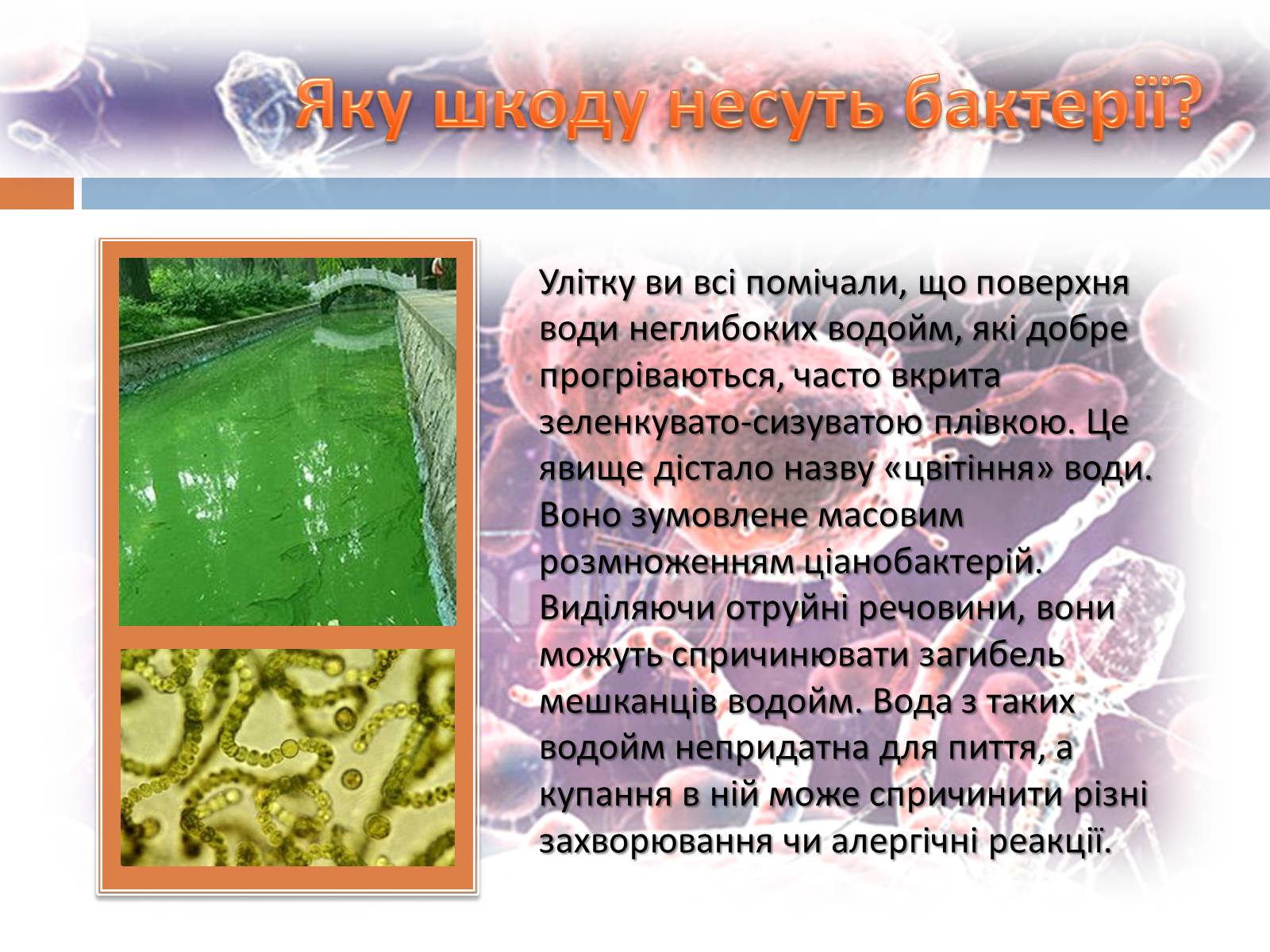 Яку шкоду несуть бактерії?

Улітку ви всі помічали, що поверхня води неглибоких водойм, які добре прогріваються, часто вкрита зеленкувато-сизуватою плівкою. Це явище дістало назву «цвітіння» води. Воно зумовлене масовим розмноженням ціанобактерій. Виділяючи отруйні речовини, вони можуть спричинювати загибель мешканців водойм. Вода з таких водойм непридатна для пиття, а купання в ній може спричинити різні захворювання чи алергічні реакції.